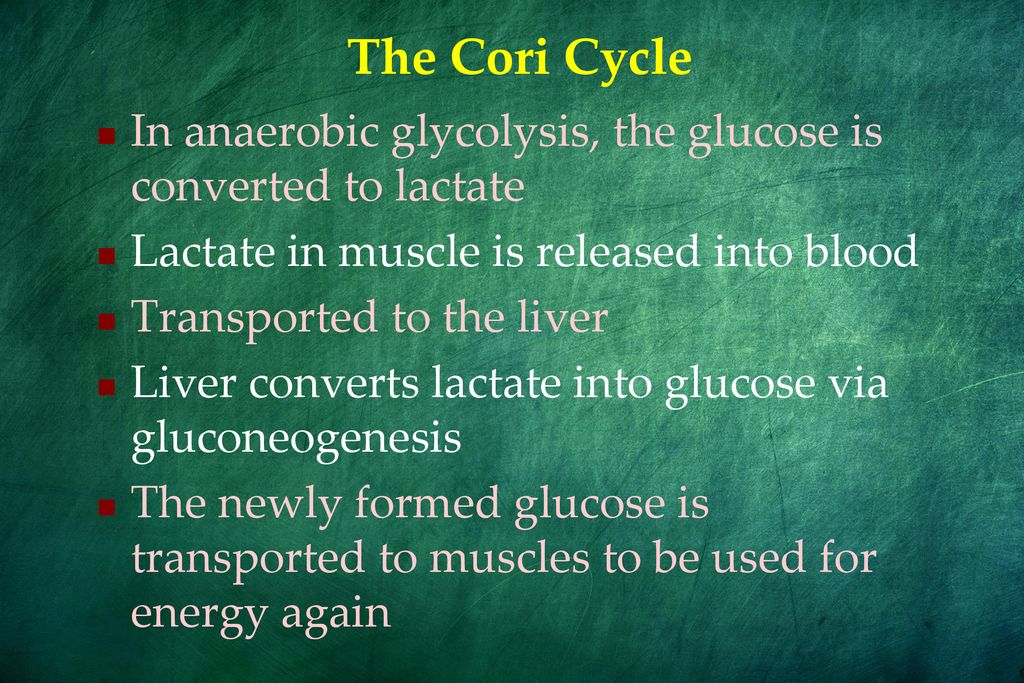 The Cori Cycle

- In anaerobic glycolysis, the glucose is converted to lactate
- Lactate in muscle is released into blood
- Transported to the liver
- Liver converts lactate into glucose via gluconeogenesis
- The newly formed glucose is transported to muscles to be used for energy again